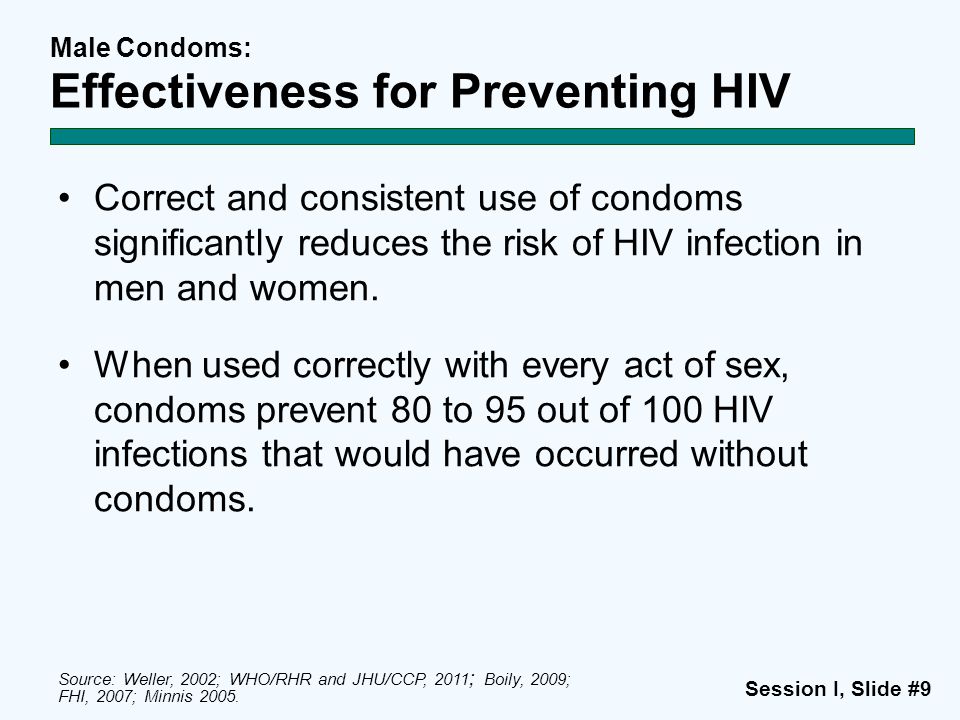 Male Condoms:
Effectiveness for Preventing HIV

• Correct and consistent use of condoms significantly reduces the risk of HIV infection in men and women.

• When used correctly with every act of sex, condoms prevent 80 to 95 out of 100 HIV infections that would have occurred without condoms.

Source: Weller, 2002; WHO/RHR and JHU/CCP, 2011; Boily, 2009; FHI, 2007; Minnis 2005.

Session I, Slide #9